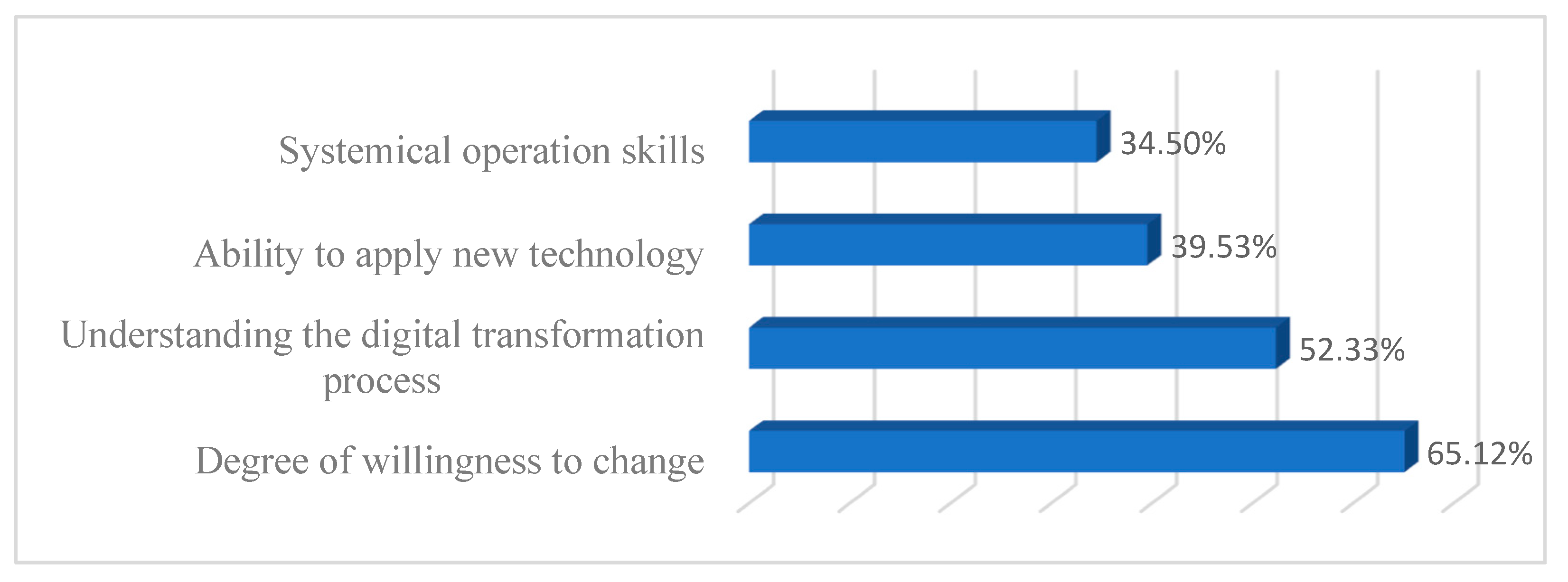 Systemical operation skills
34.50%

Ability to apply new technology
39.53%

Understanding the digital transformation process
52.33%

Degree of willingness to change
65.12%